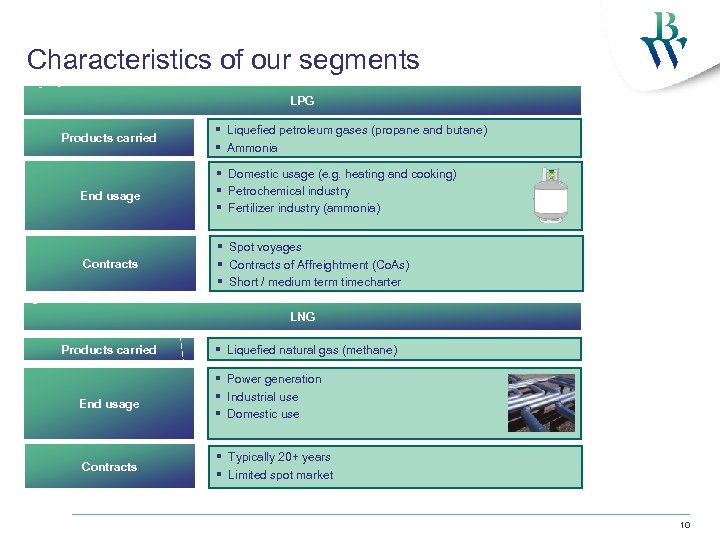 BW

Characteristics of our segments

LPG

Products carried

- Liquefied petroleum gases (propane and butane)
- Ammonia

End usage

- Domestic usage (e.g. heating and cooking)
- Petrochemical industry
- Fertilizer industry (ammonia)

Contracts

- Spot voyages
- Contracts of Affreightment (CoAs)
- Short / medium term timecharter

LNG

Products carried

- Liquefied natural gas (methane)

End usage

- Power generation
- Industrial use
- Domestic use

Contracts

- Typically 20+ years
- Limited spot market

10